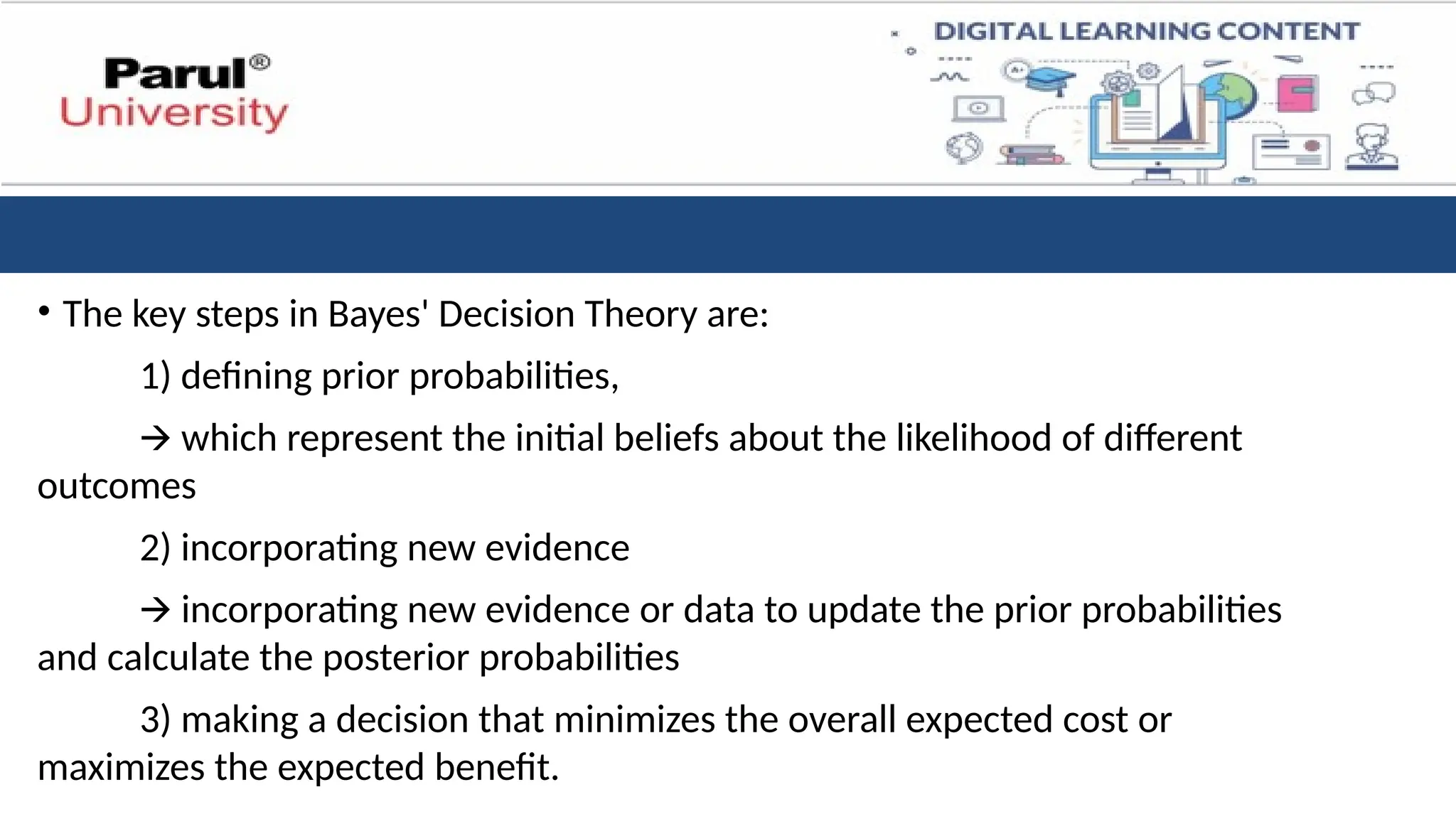 Parul® University

DIGITAL LEARNING CONTENT

• The key steps in Bayes' Decision Theory are:

1) defining prior probabilities,

→ which represent the initial beliefs about the likelihood of different outcomes

2) incorporating new evidence

→ incorporating new evidence or data to update the prior probabilities and calculate the posterior probabilities

3) making a decision that minimizes the overall expected cost or maximizes the expected benefit.